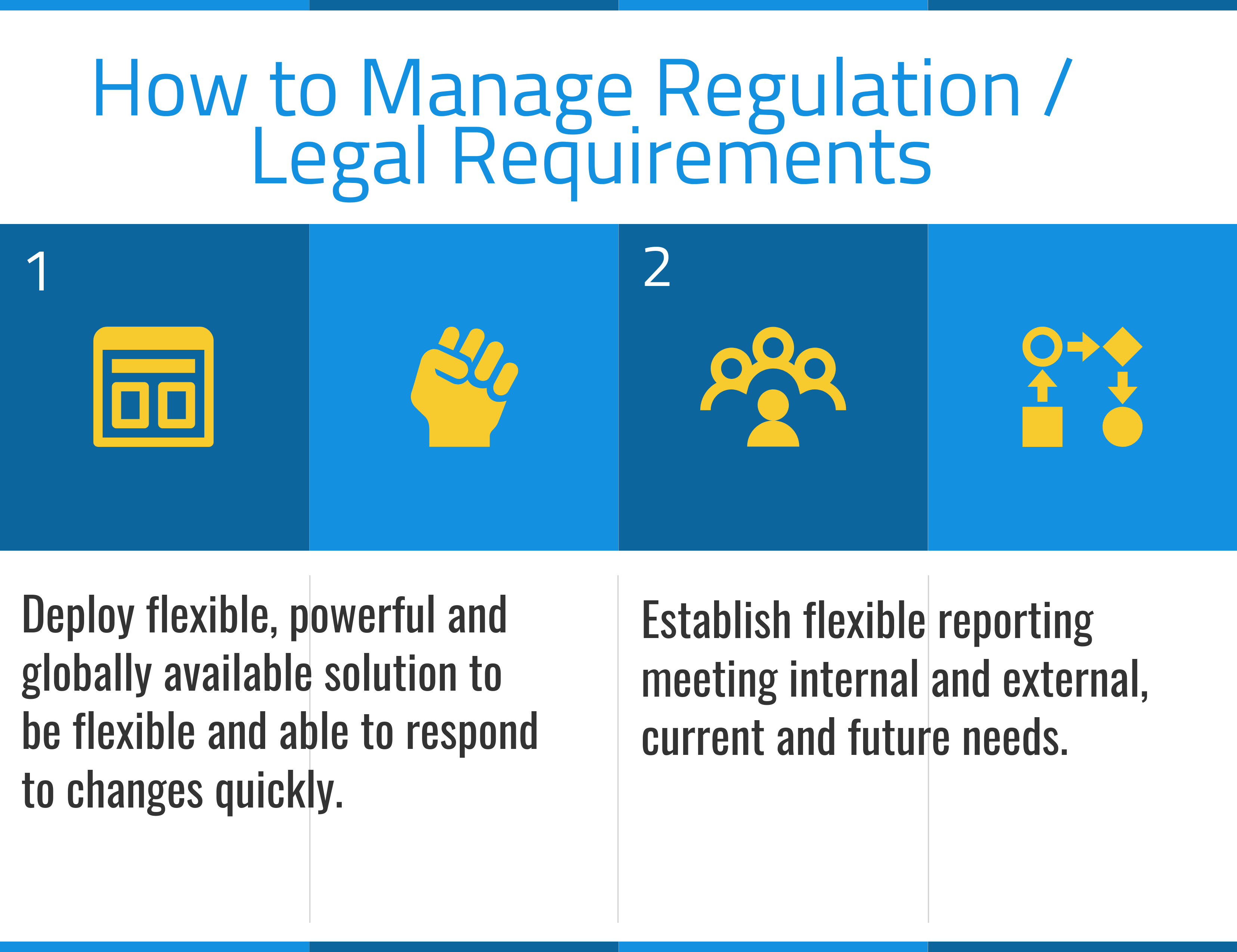 How to Manage Regulation / Legal Requirements

1

2

Deploy flexible, powerful and globally available solution to be flexible and able to respond to changes quickly.

Establish flexible reporting meeting internal and external, current and future needs.